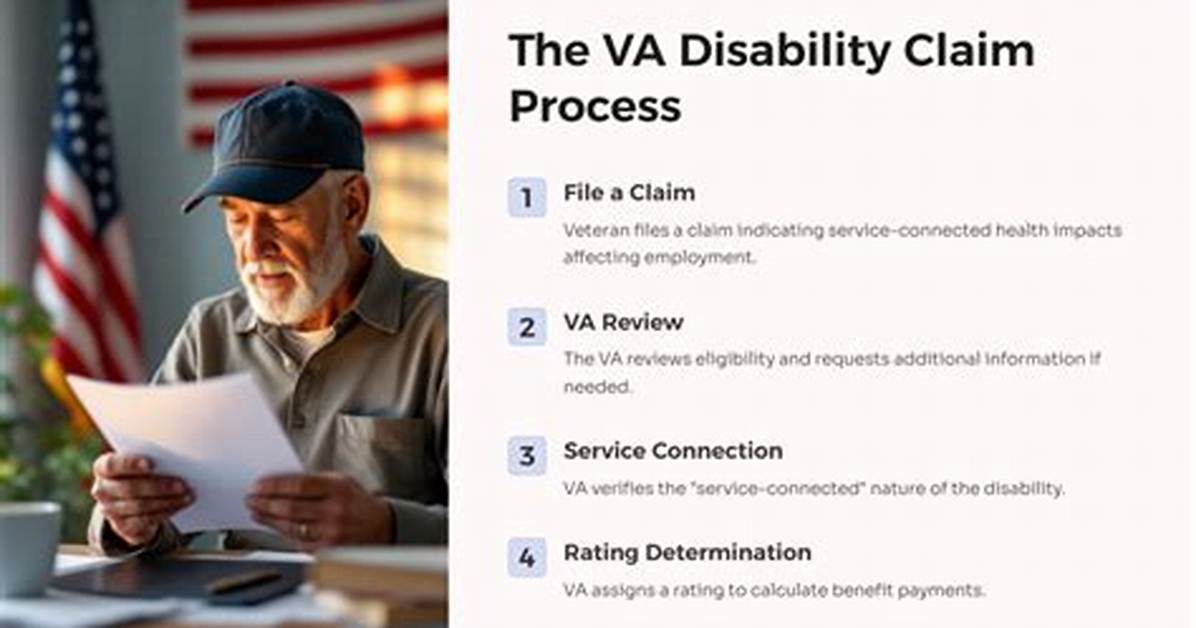 The VA Disability Claim Process

1 File a Claim

Veteran files a claim indicating service-connected health impacts affecting employment.

2 VA Review

The VA reviews eligibility and requests additional information if needed.

3 Service Connection

VA verifies the "service-connected" nature of the disability.

4 Rating Determination

VA assigns a rating to calculate benefit payments.